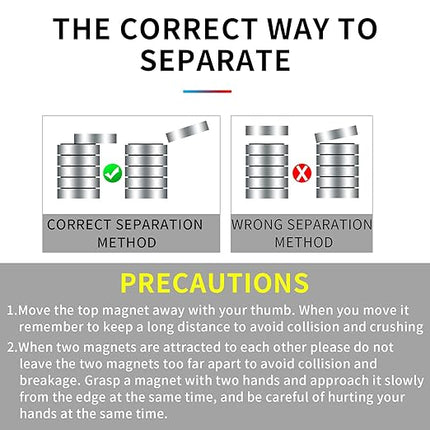 THE CORRECT WAY TO SEPARATE

CORRECT SEPARATION METHOD

WRONG SEPARATION METHOD

PRECAUTIONS

1.Move the top magnet away with your thumb. When you move it remember to keep a long distance to avoid collision and crushing

2.When two magnets are attracted to each other please do not leave the two magnets too far apart to avoid collision and breakage. Grasp a magnet with two hands and approach it slowly from the edge at the same time, and be careful of hurting your hands at the same time.